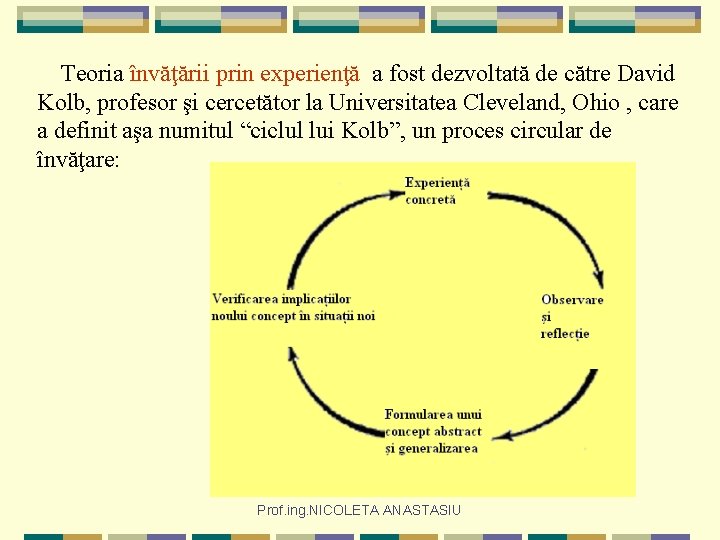 Teoria învăţării prin experienţă a fost dezvoltată de către David Kolb, profesor şi cercetător la Universitatea Cleveland, Ohio , care a definit aşa numitul “ciclul lui Kolb”, un proces circular de învăţare:

Experiență concretă

Observare și reflecție

Formularea unui concept abstract și generalizarea

Verificarea implicațiilor noului concept în situații noi

Prof.ing.NICOLETA ANASTASIU